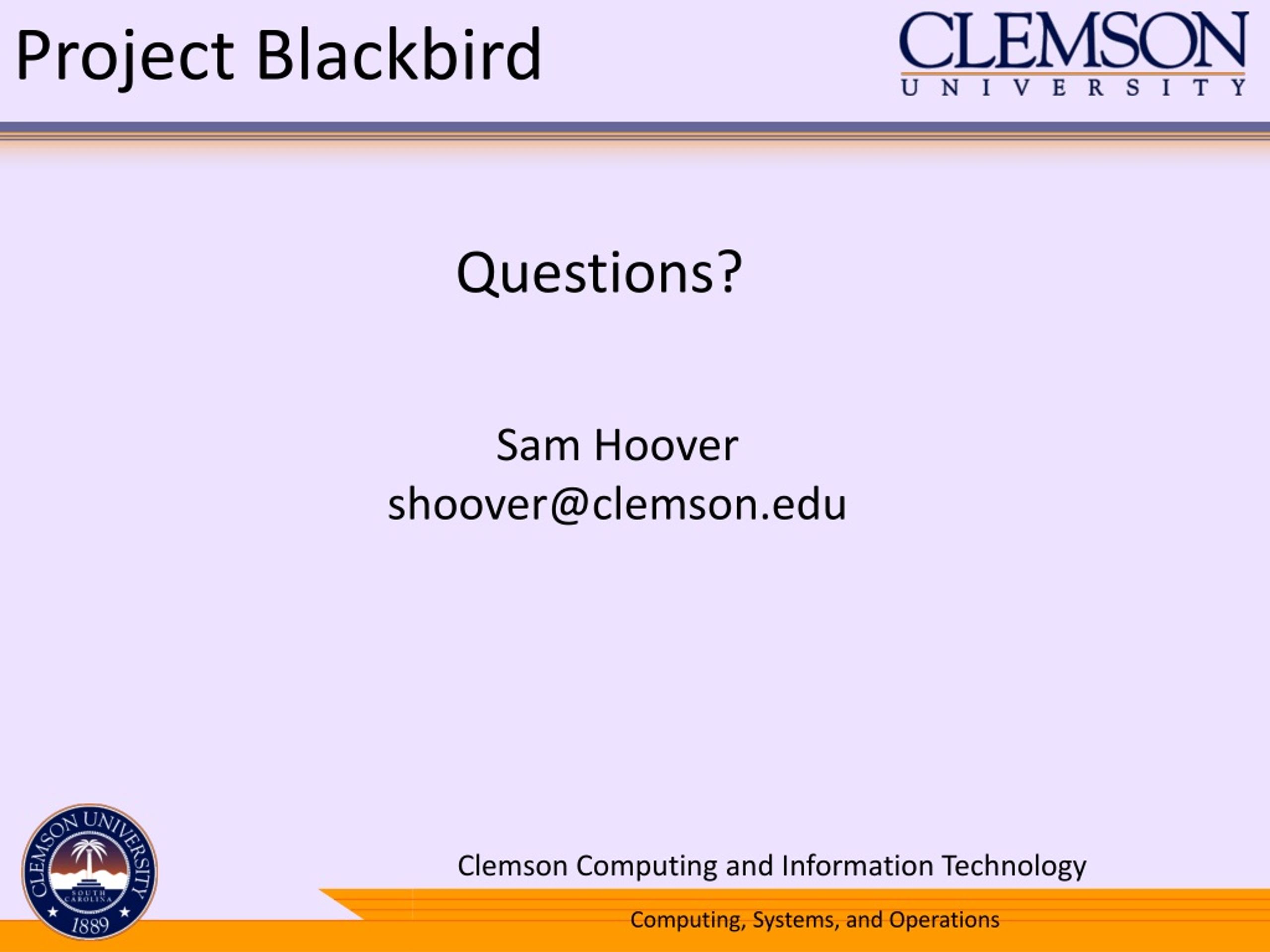 Project Blackbird

CLEMSON
UNIVERSITY

Questions?

Sam Hoover
shoover@clemson.edu

CLEMSON UNIVERSITY
SOUTH CAROLINA
1889

Clemson Computing and Information Technology

Computing, Systems, and Operations